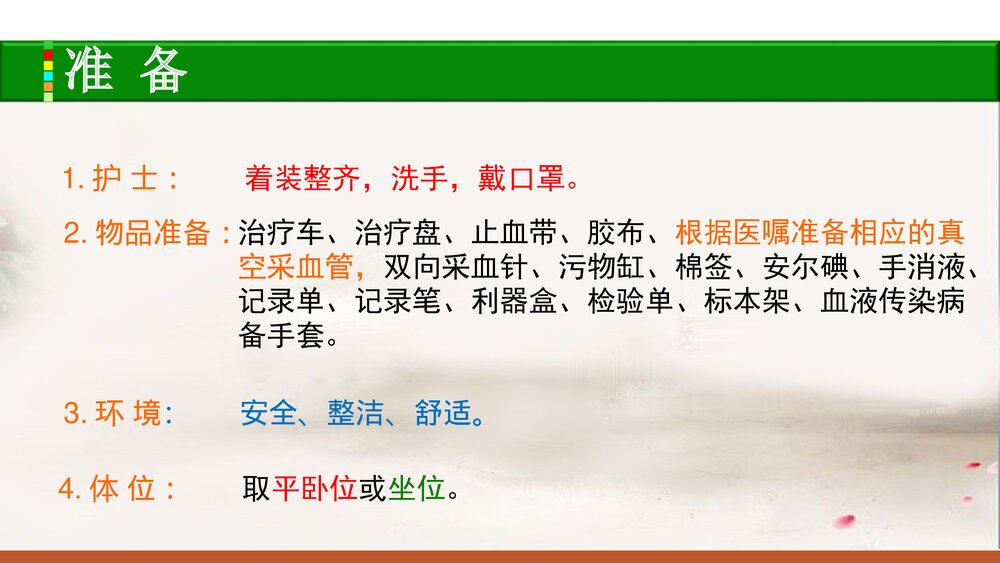 准 备

1. 护 士： 着装整齐，洗手，戴口罩。

2. 物品准备：治疗车、治疗盘、止血带、胶布、根据医嘱准备相应的真空采血管，双向采血针、污物缸、棉签、安尔碘、手消液、记录单、记录笔、利器盒、检验单、标本架、血液传染病备手套。

3. 环 境： 安全、整洁、舒适。

4. 体 位： 取平卧位或坐位。